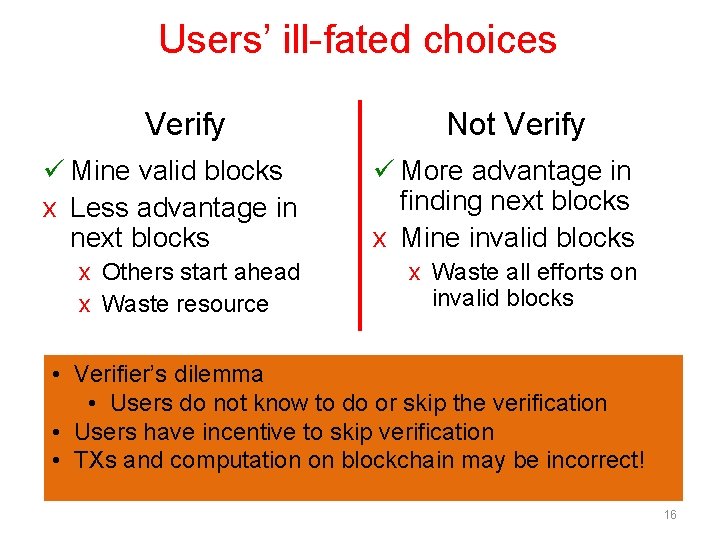 Users' ill-fated choices

Verify

✓ Mine valid blocks
x Less advantage in next blocks
x Others start ahead
x Waste resource

Not Verify

✓ More advantage in finding next blocks
x Mine invalid blocks
x Waste all efforts on invalid blocks

• Verifier's dilemma
• Users do not know to do or skip the verification
• Users have incentive to skip verification
• TXs and computation on blockchain may be incorrect!

16